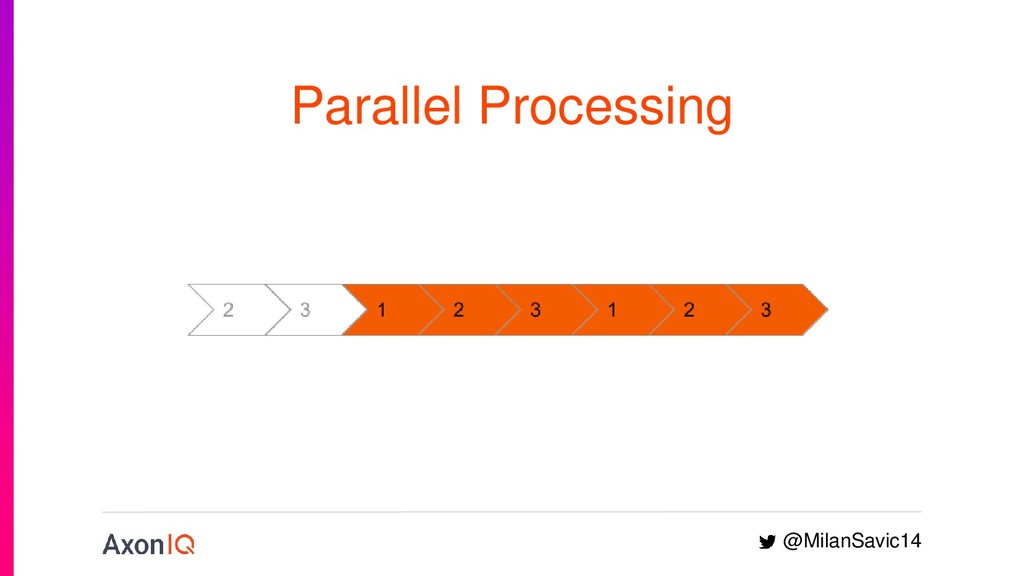 Parallel Processing

2 3 1 2 3 1 2 3

AxonIQ

@MilanSavic14